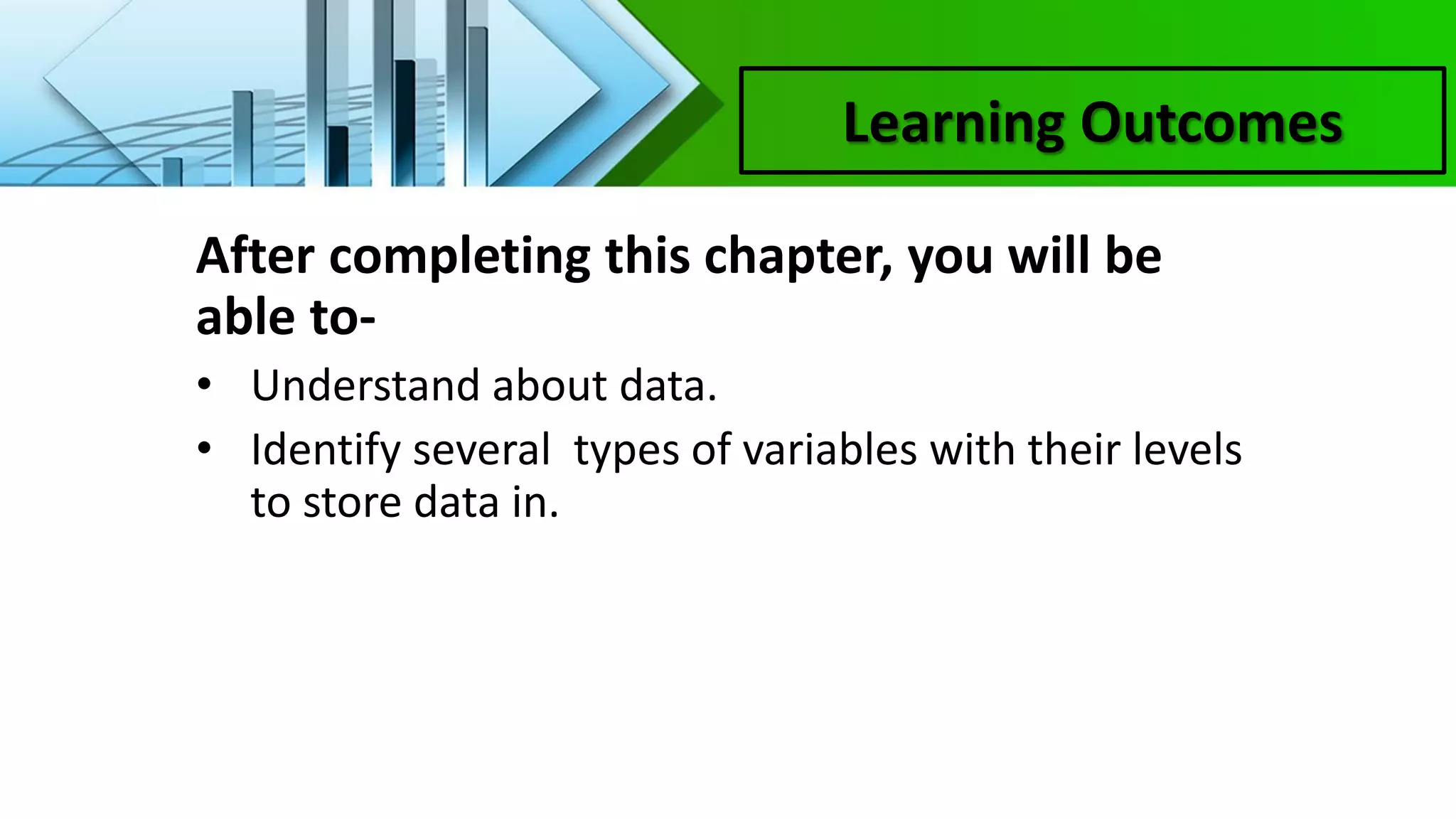 Learning Outcomes

After completing this chapter, you will be able to-

• Understand about data.
• Identify several types of variables with their levels to store data in.